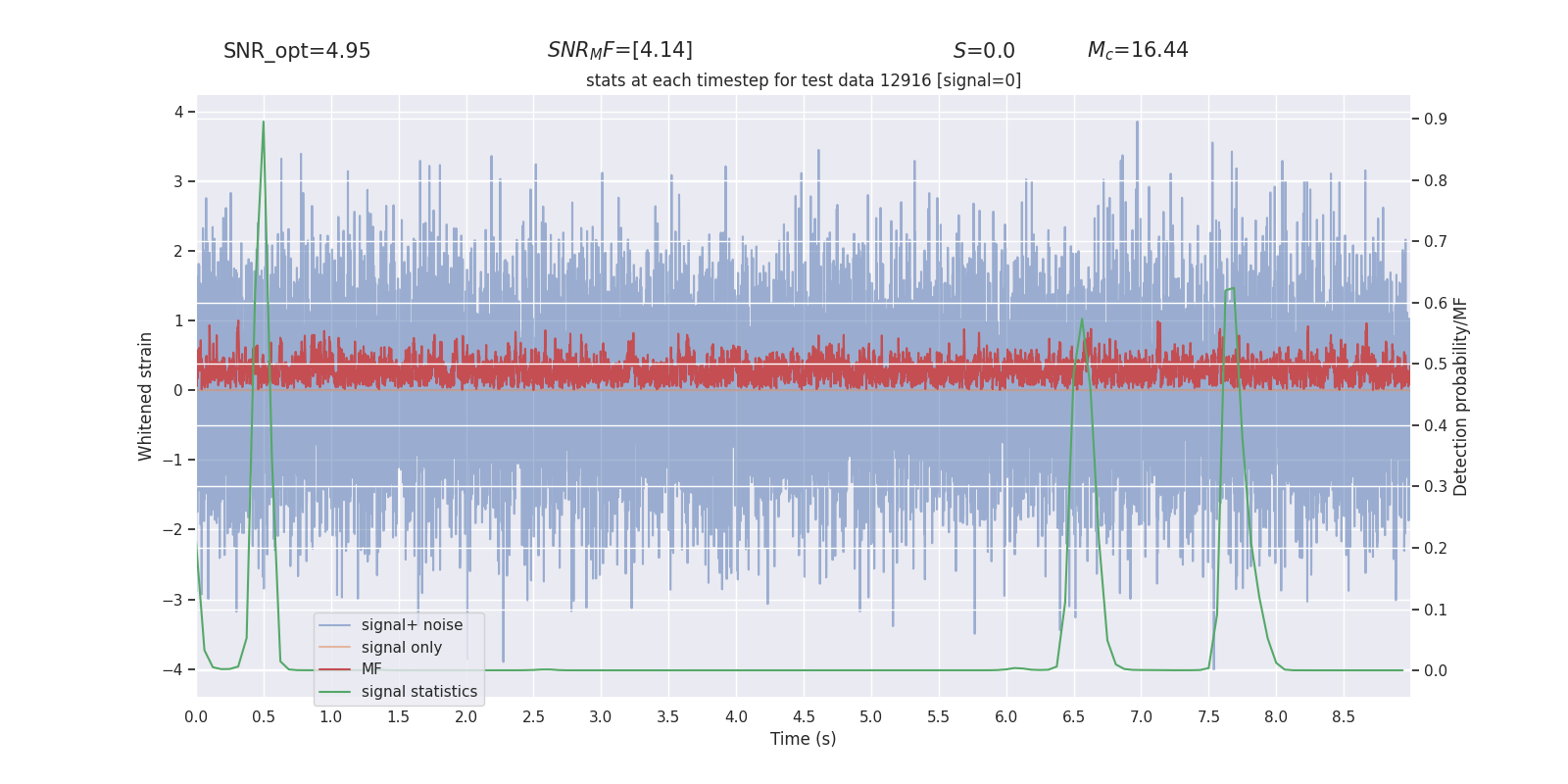 SNR_opt=4.95 $SNR_MF$=[4.14] $S$=0.0 $M_c$=16.44

stats at each timestep for test data 12916 [signal=0]

Whitened strain

4
3
2
1
0
−1
−2
−3
−4

Detection probability/MF

0.9
0.8
0.7
0.6
0.5
0.4
0.3
0.2
0.1
0.0

signal+ noise
signal only
MF
signal statistics

0.0 0.5 1.0 1.5 2.0 2.5 3.0 3.5 4.0 4.5 5.0 5.5 6.0 6.5 7.0 7.5 8.0 8.5

Time (s)